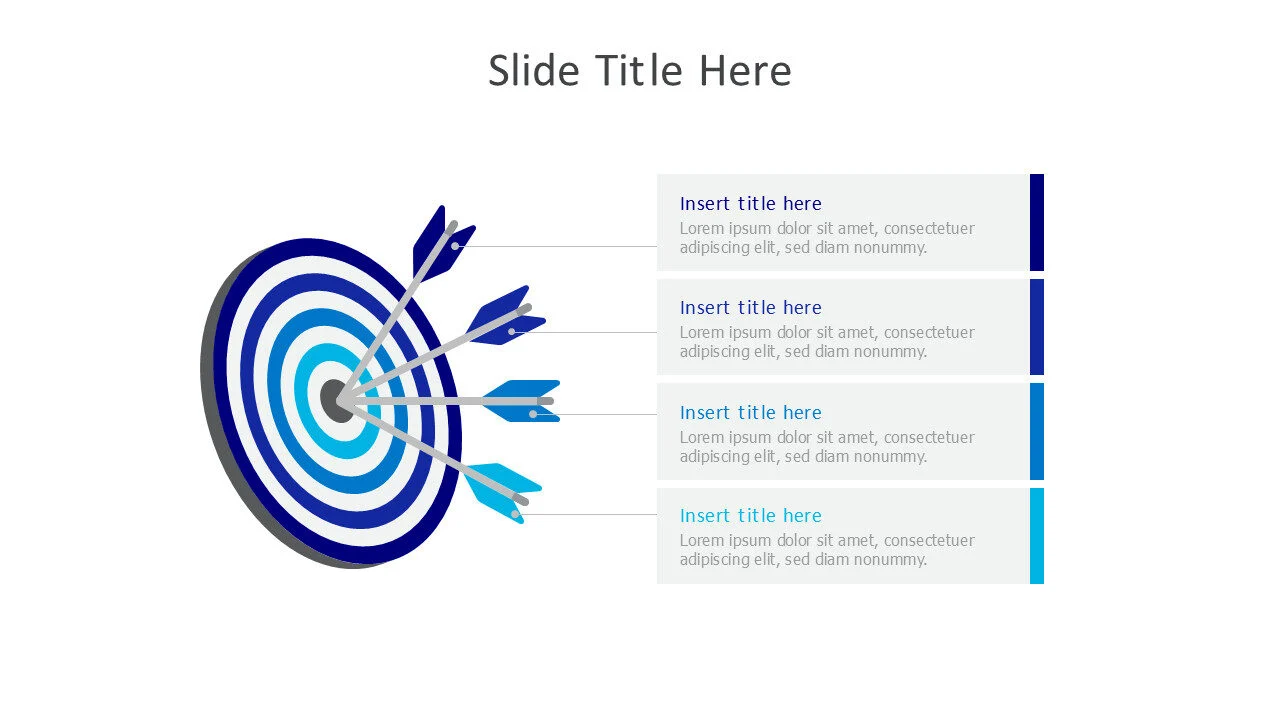 Slide Title Here

Insert title here
Lorem ipsum dolor sit amet, consectetuer adipiscing elit, sed diam nonummy.

Insert title here
Lorem ipsum dolor sit amet, consectetuer adipiscing elit, sed diam nonummy.

Insert title here
Lorem ipsum dolor sit amet, consectetuer adipiscing elit, sed diam nonummy.

Insert title here
Lorem ipsum dolor sit amet, consectetuer adipiscing elit, sed diam nonummy.